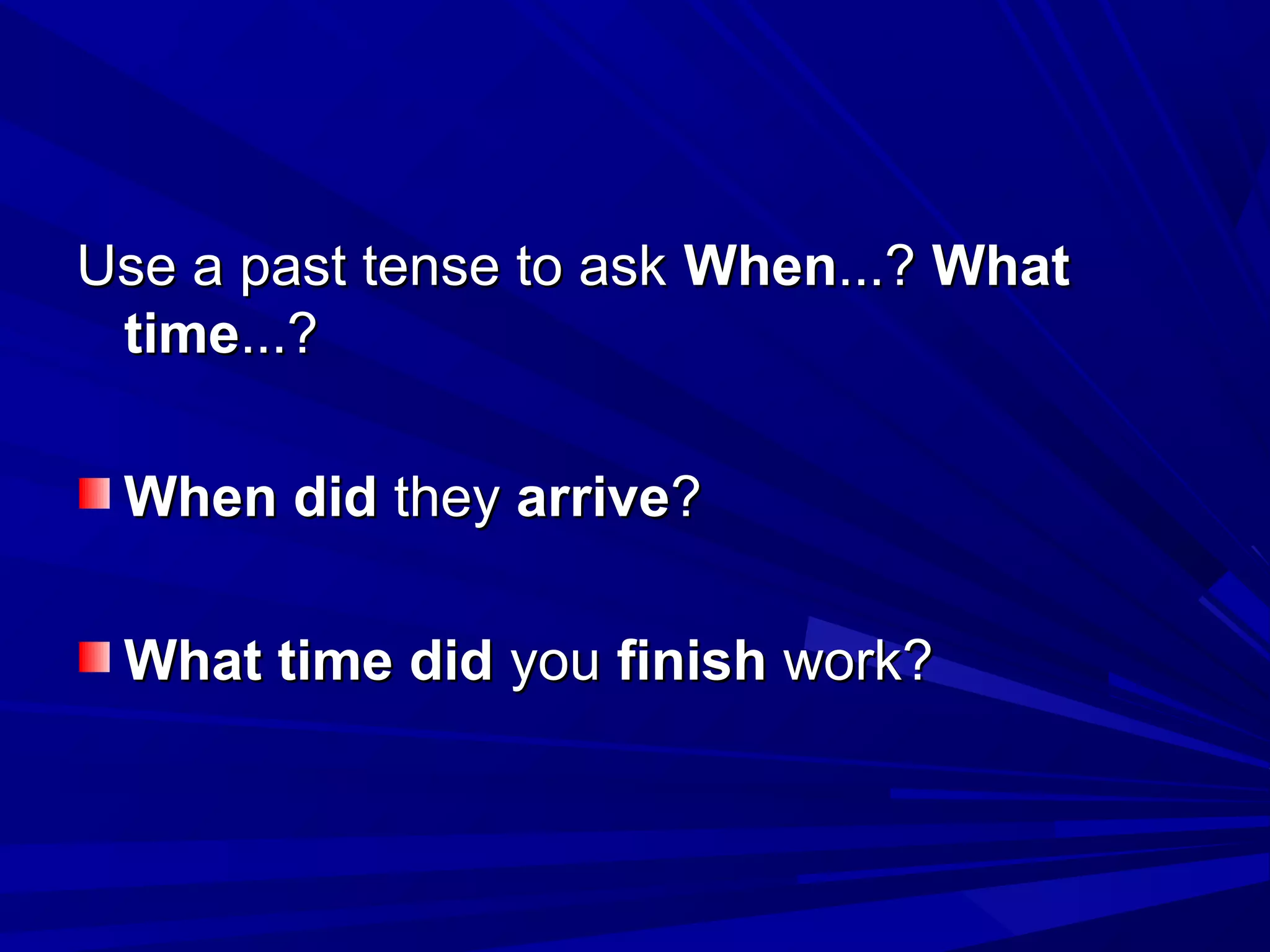 Use a past tense to ask When...? What time...?

When did they arrive?

What time did you finish work?